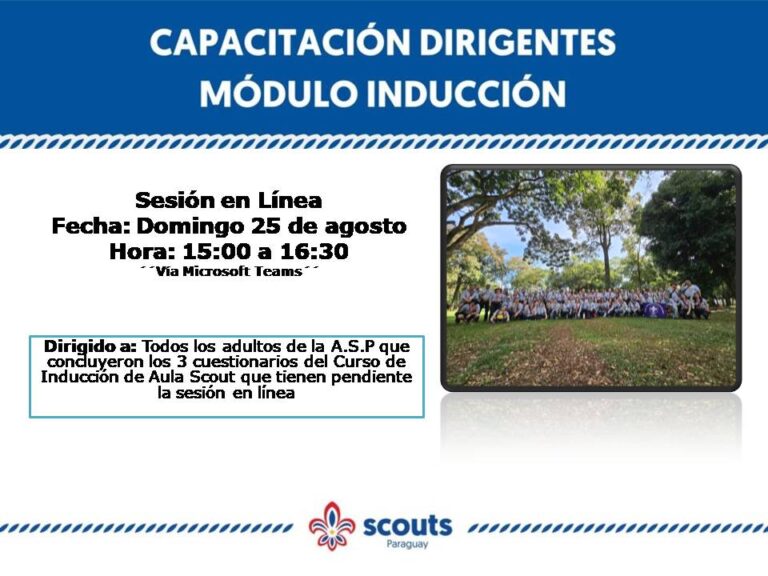 CAPACITACIÓN DIRIGENTES
MÓDULO INDUCCIÓN

Sesión en Línea
Fecha: Domingo 25 de agosto
Hora: 15:00 a 16:30
´´Vía Microsoft Teams´´

Dirigido a: Todos los adultos de la A.S.P que concluyeron los 3 cuestionarios del Curso de Inducción de Aula Scout que tienen pendiente la sesión en línea

scouts
Paraguay